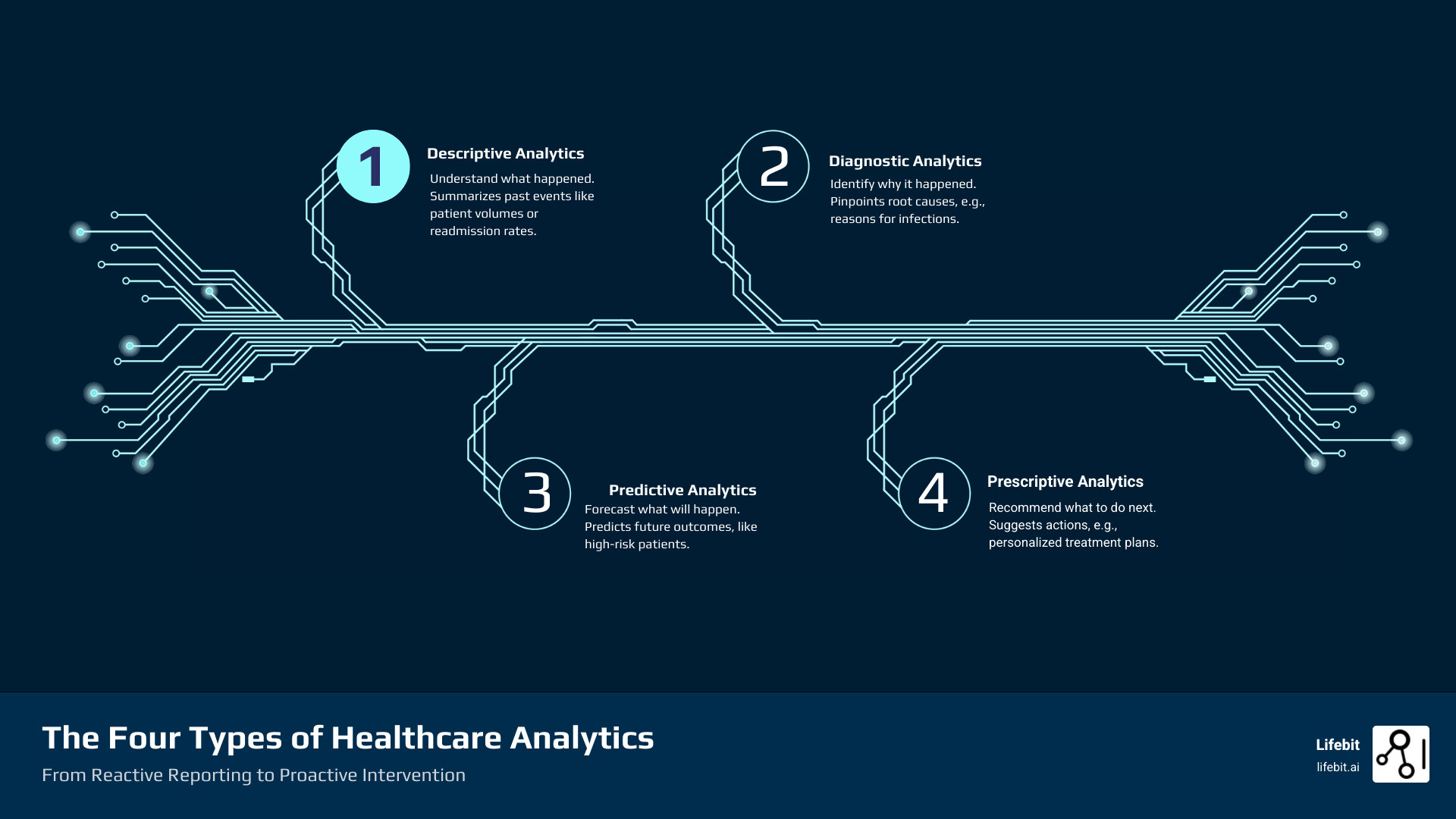 1

Descriptive Analytics

Understand what happened. Summarizes past events like patient volumes or readmission rates.

2

Diagnostic Analytics

Identify why it happened. Pinpoints root causes, e.g., reasons for infections.

3

Predictive Analytics

Forecast what will happen. Predicts future outcomes, like high-risk patients.

4

Prescriptive Analytics

Recommend what to do next. Suggests actions, e.g., personalized treatment plans.

The Four Types of Healthcare Analytics

From Reactive Reporting to Proactive Intervention

Lifebit

lifebit.ai